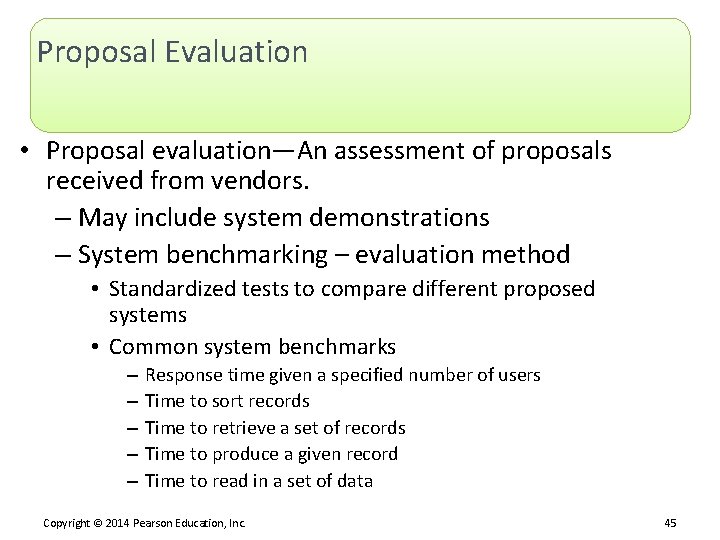 Proposal Evaluation

• Proposal evaluation—An assessment of proposals received from vendors.
– May include system demonstrations
– System benchmarking – evaluation method
• Standardized tests to compare different proposed systems
• Common system benchmarks
– Response time given a specified number of users
– Time to sort records
– Time to retrieve a set of records
– Time to produce a given record
– Time to read in a set of data

Copyright © 2014 Pearson Education, Inc.

45